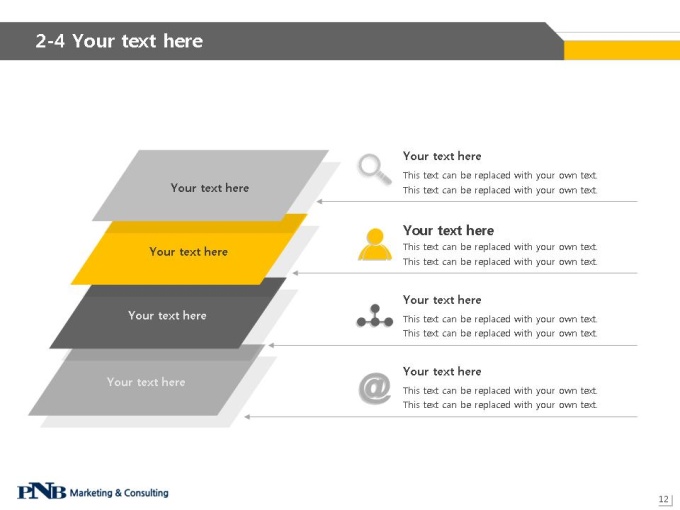 2-4 Your text here

Your text here

Your text here

Your text here

Your text here

Your text here
This text can be replaced with your own text. This text can be replaced with your own text.

Your text here
This text can be replaced with your own text. This text can be replaced with your own text.

Your text here
This text can be replaced with your own text. This text can be replaced with your own text.

Your text here
This text can be replaced with your own text. This text can be replaced with your own text.

PNB Marketing & Consulting

12